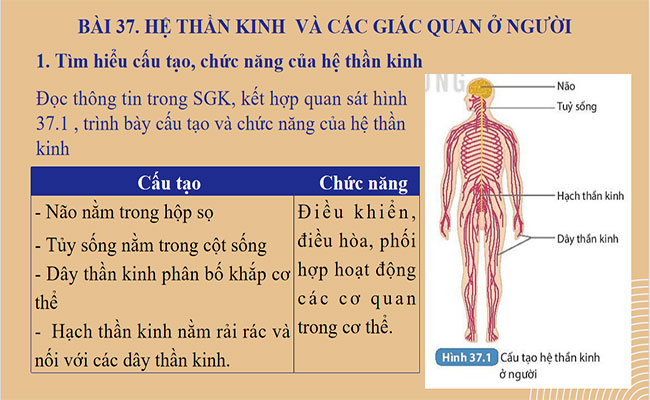 BÀI 37. HỆ THẦN KINH VÀ CÁC GIÁC QUAN Ở NGƯỜI

1. Tìm hiểu cấu tạo, chức năng của hệ thần kinh

Đọc thông tin trong SGK, kết hợp quan sát hình 37.1 , trình bày cấu tạo và chức năng của hệ thần kinh

| Cấu tạo | Chức năng |
|---|---|
| - Não nằm trong hộp sọ<br>- Tủy sống nằm trong cột sống<br>- Dây thần kinh phân bố khắp cơ thể<br>- Hạch thần kinh nằm rải rác và nối với các dây thần kinh. | Điều khiển, điều hòa, phối hợp hoạt động các cơ quan trong cơ thể. |

Não
Tuỷ sống
Hạch thần kinh
Dây thần kinh
Hình 37.1 Cấu tạo hệ thần kinh ở người